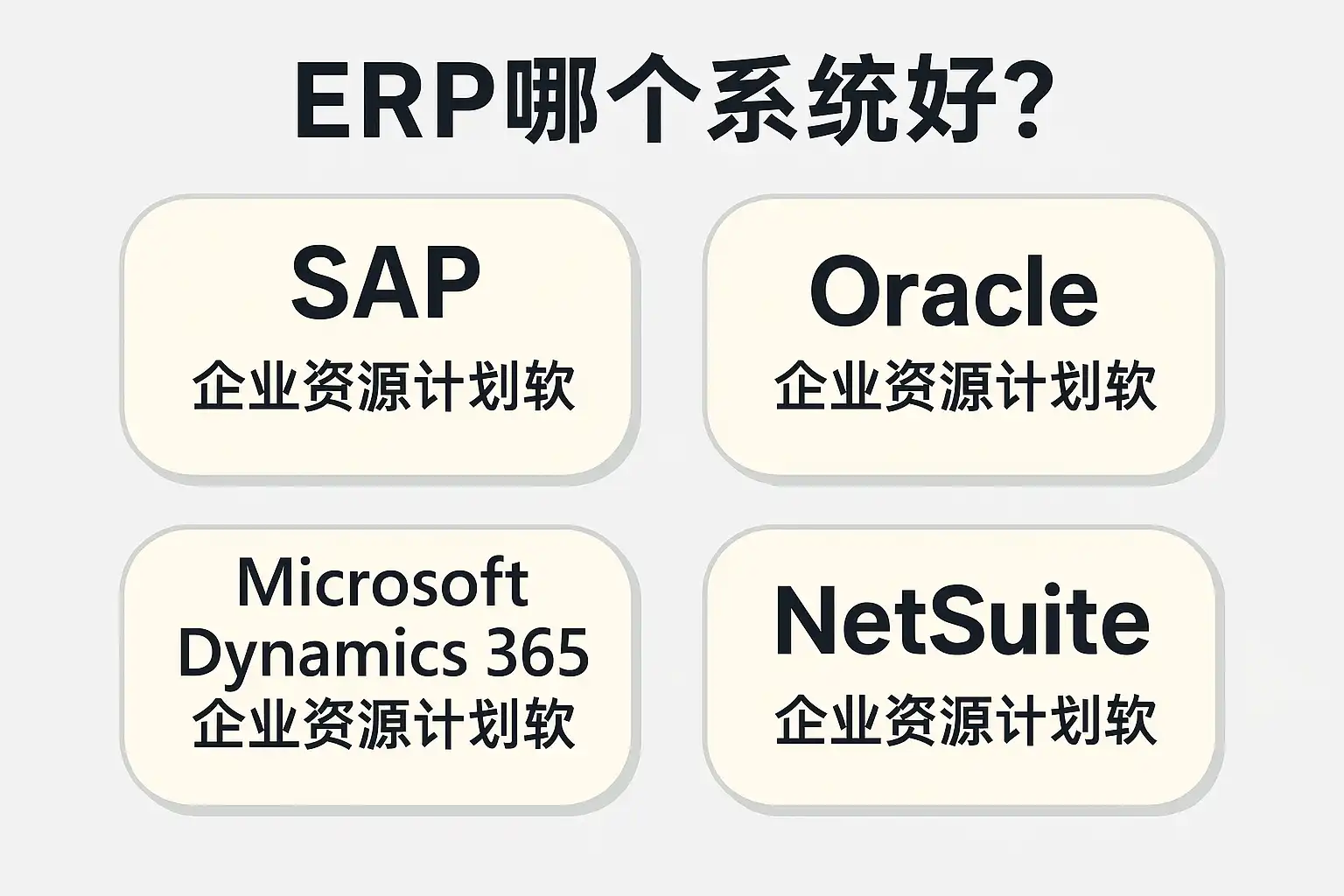 ERP哪个系统好?

SAP
企业资源计划软

Oracle
企业资源计划软

Microsoft Dynamics 365
企业资源计划软

NetSuite
企业资源计划软